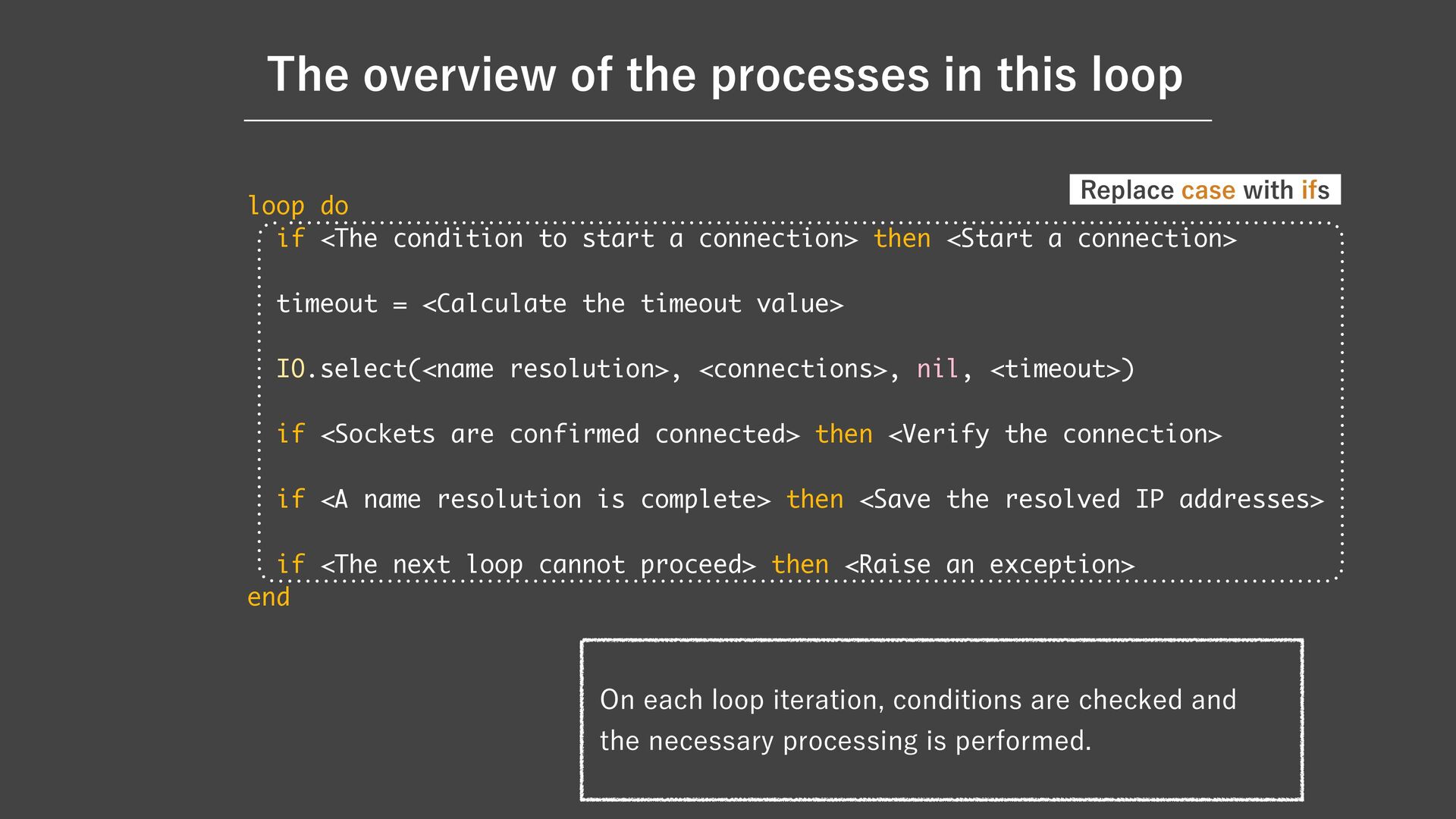 The overview of the processes in this loop

Replace case with ifs

loop do
if <The condition to start a connection> then <Start a connection>

timeout = <Calculate the timeout value>

IO.select(<name resolution>, <connections>, nil, <timeout>)

if <Sockets are confirmed connected> then <Verify the connection>

if <A name resolution is complete> then <Save the resolved IP addresses>

if <The next loop cannot proceed> then <Raise an exception>
end

On each loop iteration, conditions are checked and the necessary processing is performed.